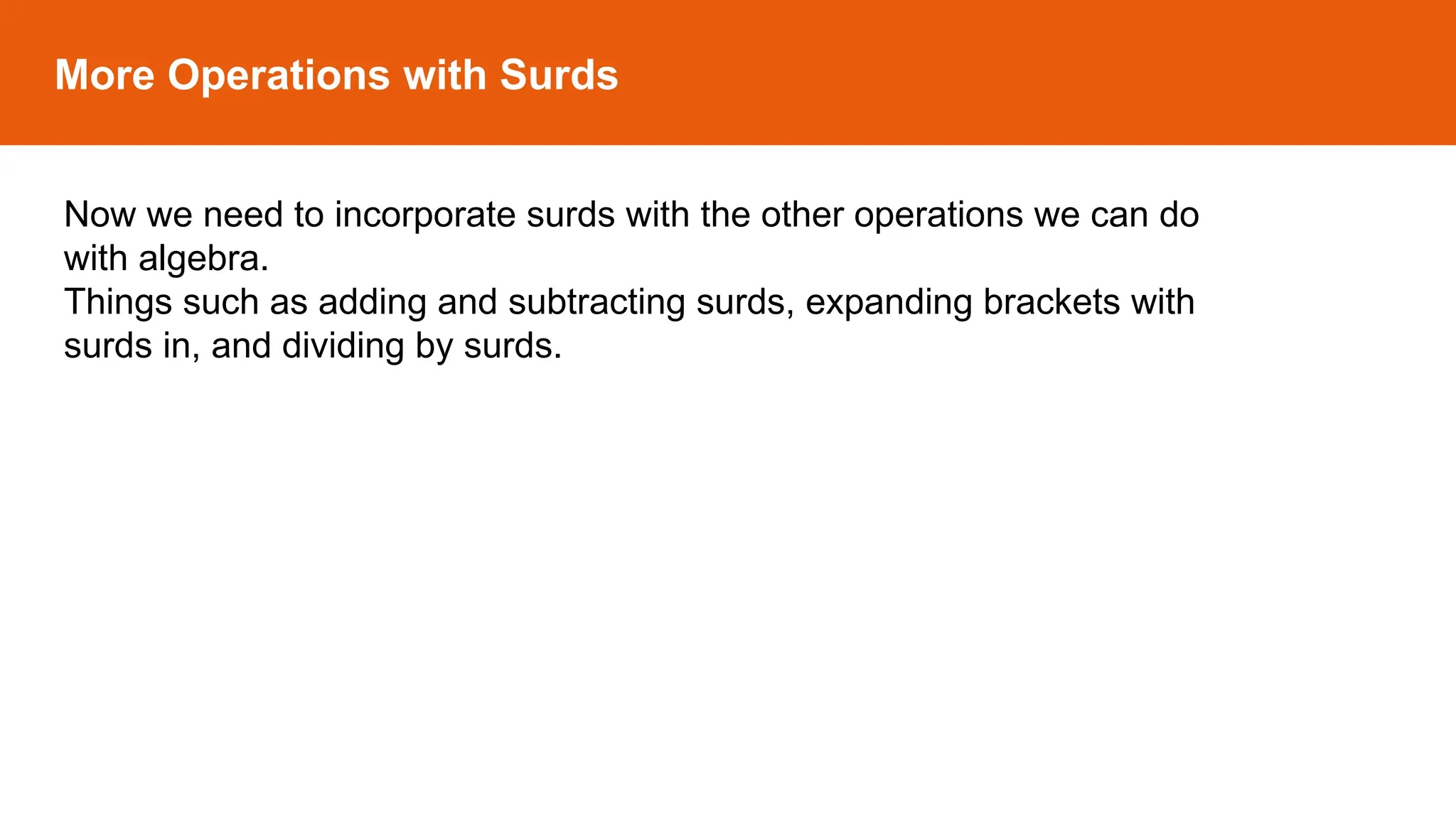 More Operations with Surds

Now we need to incorporate surds with the other operations we can do with algebra.
Things such as adding and subtracting surds, expanding brackets with surds in, and dividing by surds.